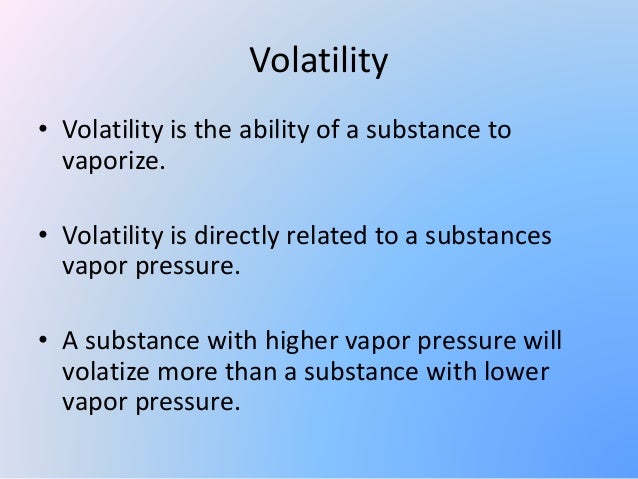 Volatility

• Volatility is the ability of a substance to vaporize.

• Volatility is directly related to a substances vapor pressure.

• A substance with higher vapor pressure will volatize more than a substance with lower vapor pressure.